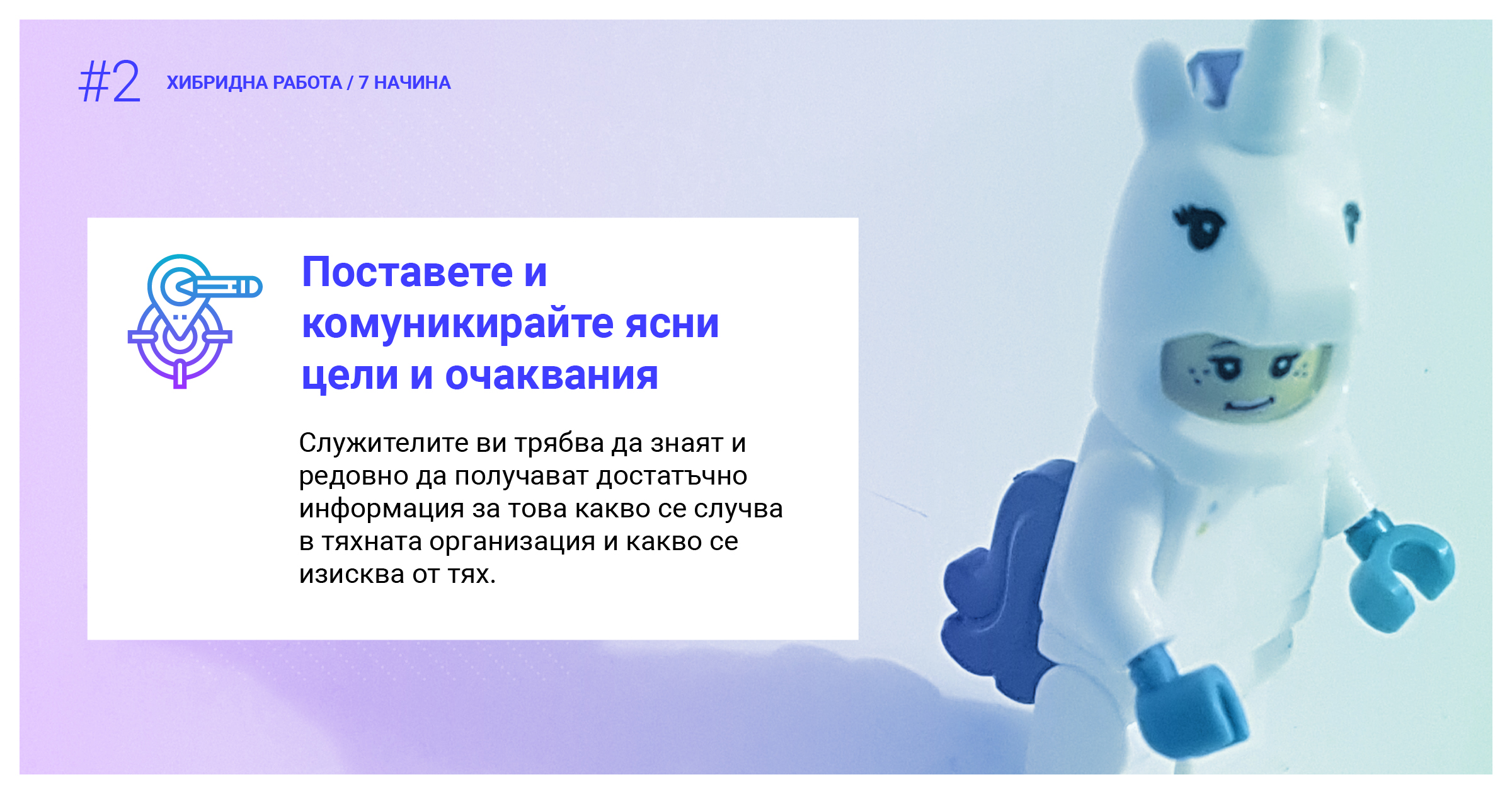 #2 ХИБРИДНА РАБОТА / 7 НАЧИНА

Поставете и комуникирайте ясни цели и очаквания

Служителите ви трябва да знаят и редовно да получават достатъчно информация за това какво се случва в тяхната организация и какво се изисква от тях.